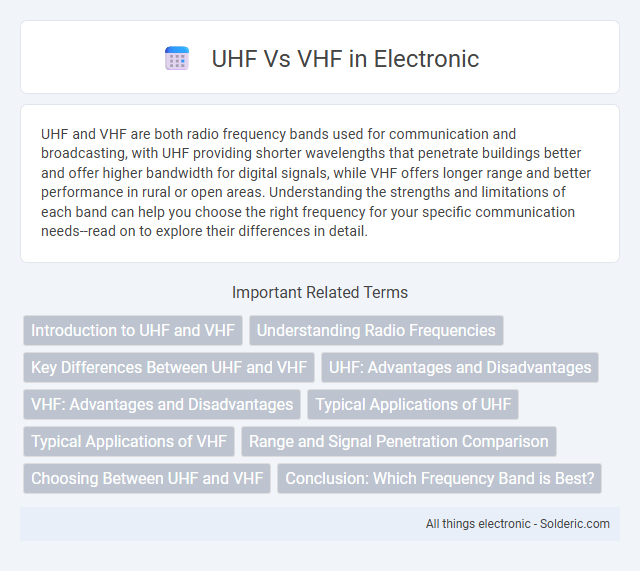 UHF Vs VHF in Electronic

UHF and VHF are both radio frequency bands used for communication and broadcasting, with UHF providing shorter wavelengths that penetrate buildings better and offer higher bandwidth for digital signals, while VHF offers longer range and better performance in rural or open areas. Understanding the strengths and limitations of each band can help you choose the right frequency for your specific communication needs--read on to explore their differences in detail.

Important Related Terms

Introduction to UHF and VHF

Understanding Radio Frequencies

Key Differences Between UHF and VHF

UHF: Advantages and Disadvantages

VHF: Advantages and Disadvantages

Typical Applications of UHF

Typical Applications of VHF

Range and Signal Penetration Comparison

Choosing Between UHF and VHF

Conclusion: Which Frequency Band is Best?

All things electronic - Solderic.com